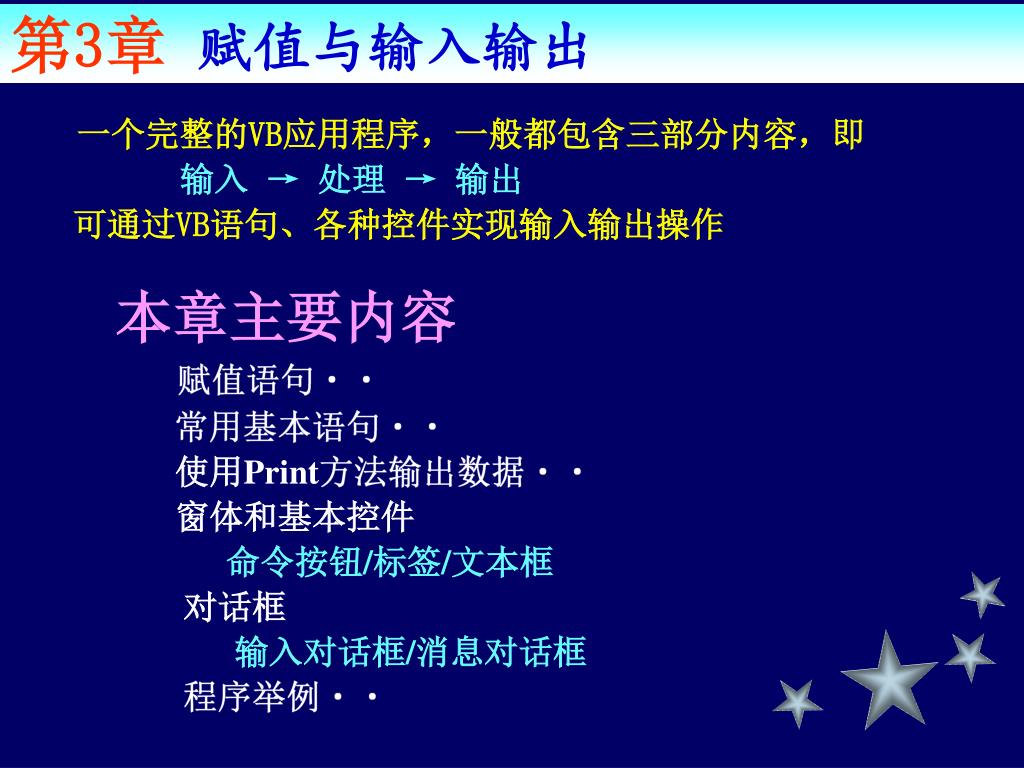 第3章 赋值与输入输出

一个完整的VB应用程序，一般都包含三部分内容，即
输入 → 处理 → 输出
可通过VB语句、各种控件实现输入输出操作

本章主要内容

赋值语句··
常用基本语句··
使用Print方法输出数据··
窗体和基本控件
命令按钮/标签/文本框
对话框
输入对话框/消息对话框
程序举例··